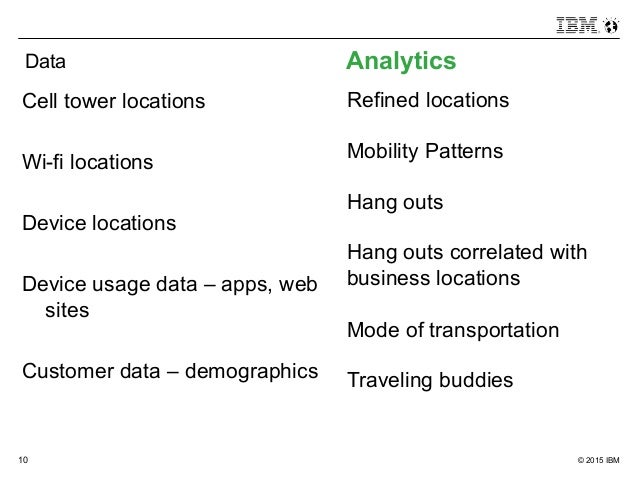 IBM

Data

Cell tower locations

Wi-fi locations

Device locations

Device usage data – apps, web sites

Customer data – demographics

Analytics

Refined locations

Mobility Patterns

Hang outs

Hang outs correlated with business locations

Mode of transportation

Traveling buddies

10

© 2015 IBM